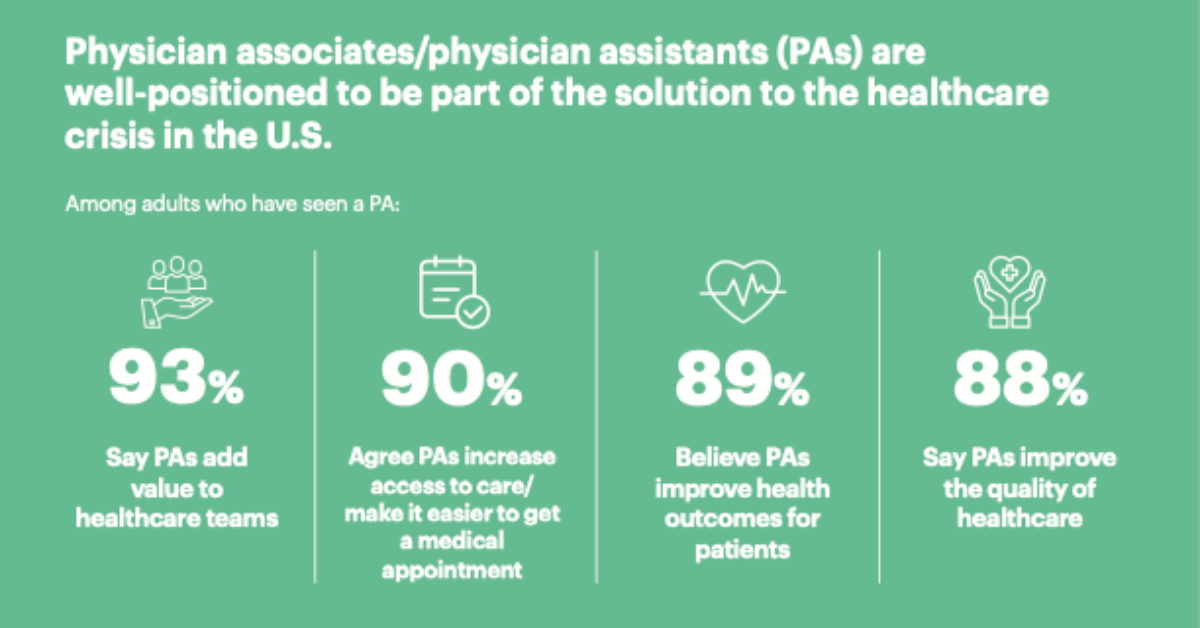 Physician associates/physician assistants (PAs) are well-positioned to be part of the solution to the healthcare crisis in the U.S.

Among adults who have seen a PA:

93%

Say PAs add value to healthcare teams

90%

Agree PAs increase access to care/ make it easier to get a medical appointment

89%

Believe PAs improve health outcomes for patients

88%

Say PAs improve the quality of healthcare